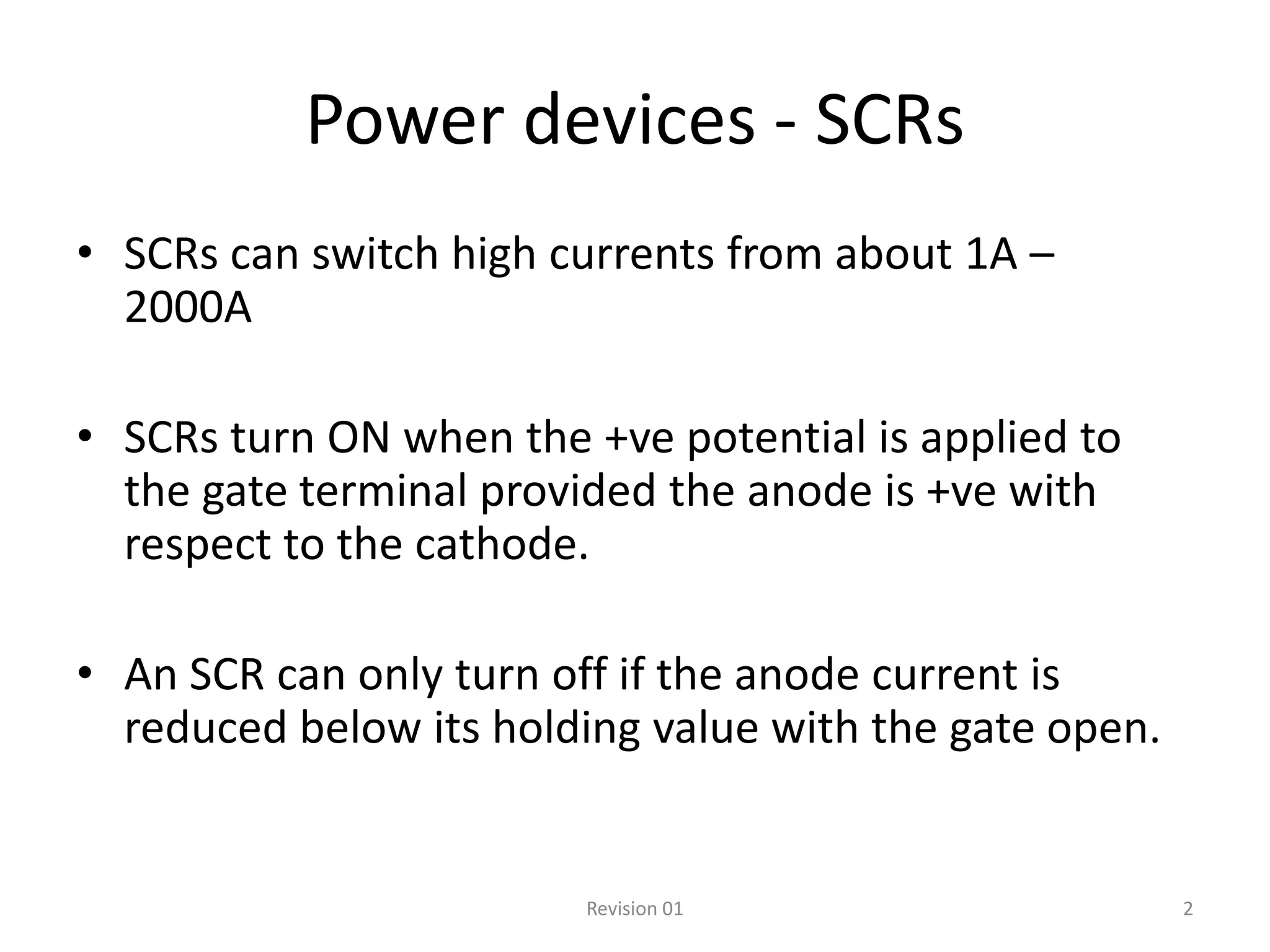 Power devices - SCRs

• SCRs can switch high currents from about 1A – 2000A

• SCRs turn ON when the +ve potential is applied to the gate terminal provided the anode is +ve with respect to the cathode.

• An SCR can only turn off if the anode current is reduced below its holding value with the gate open.

Revision 01

2